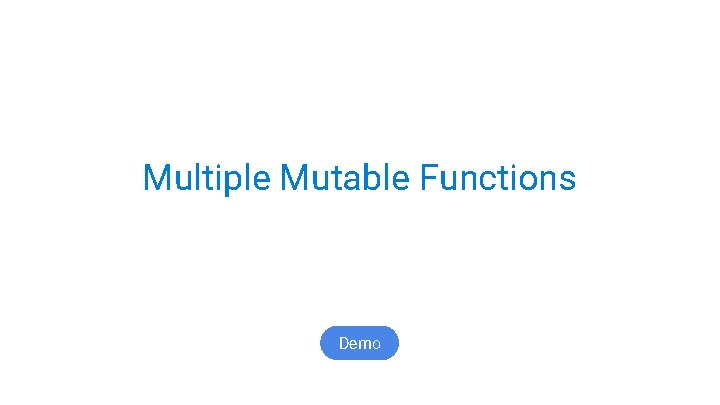 Multiple Mutable Functions

Demo